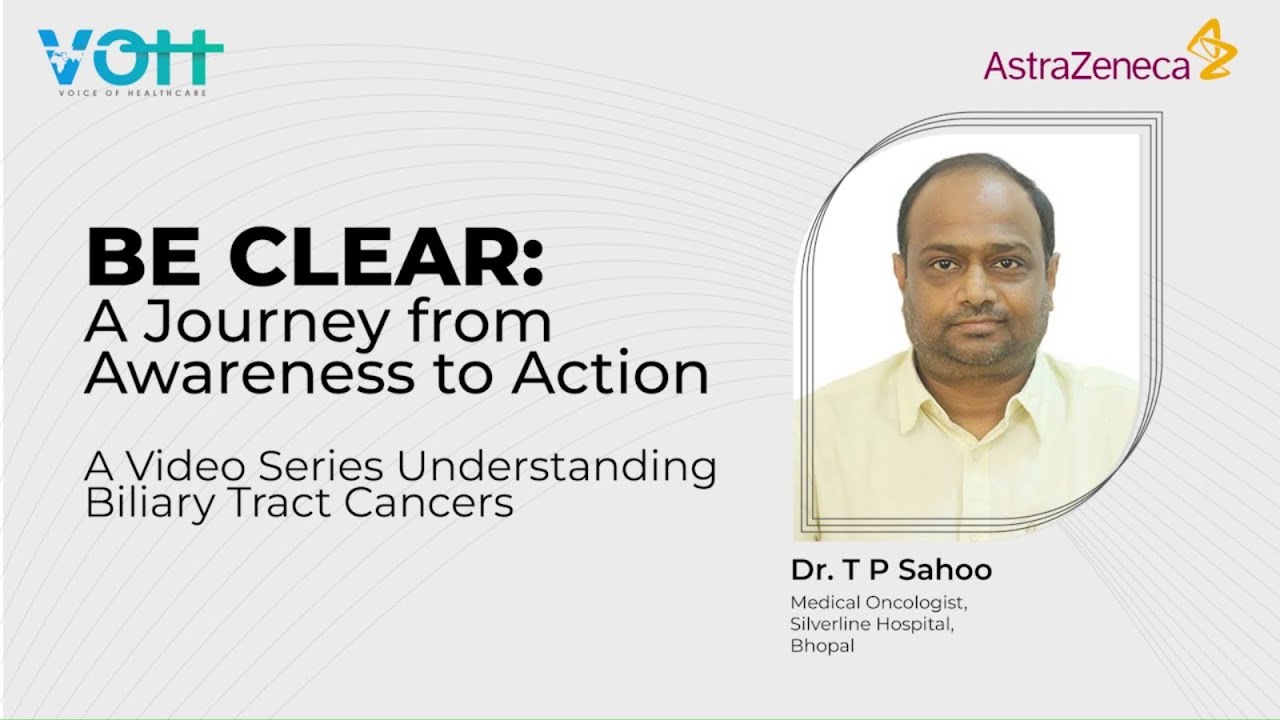 VOH
VOICE OF HEALTHCARE

AstraZeneca

BE CLEAR:
A Journey from Awareness to Action

A Video Series Understanding Biliary Tract Cancers

Dr. T P Sahoo
Medical Oncologist, Silverline Hospital, Bhopal